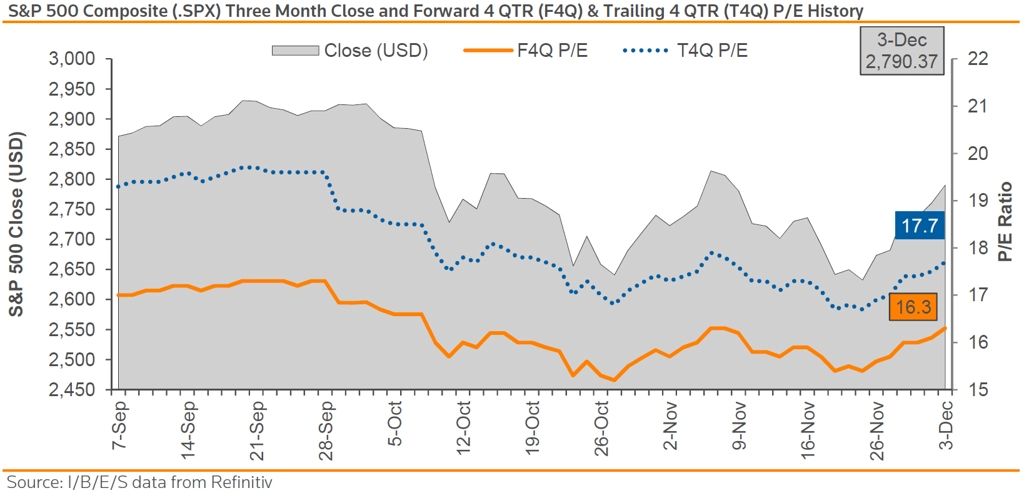 S&P 500 Composite (.SPX) Three Month Close and Forward 4 QTR (F4Q) & Trailing 4 QTR (T4Q) P/E History

Close (USD)
F4Q P/E
T4Q P/E

3-Dec
2,790.37

S&P 500 Close (USD)

3,000
2,950
2,900
2,850
2,800
2,750
2,700
2,650
2,600
2,550
2,500
2,450

P/E Ratio

22
21
20
19
18
17
16
15

17.7
16.3

7-Sep
14-Sep
21-Sep
28-Sep
5-Oct
12-Oct
19-Oct
26-Oct
2-Nov
9-Nov
16-Nov
26-Nov
3-Dec

Source: I/B/E/S data from Refinitiv